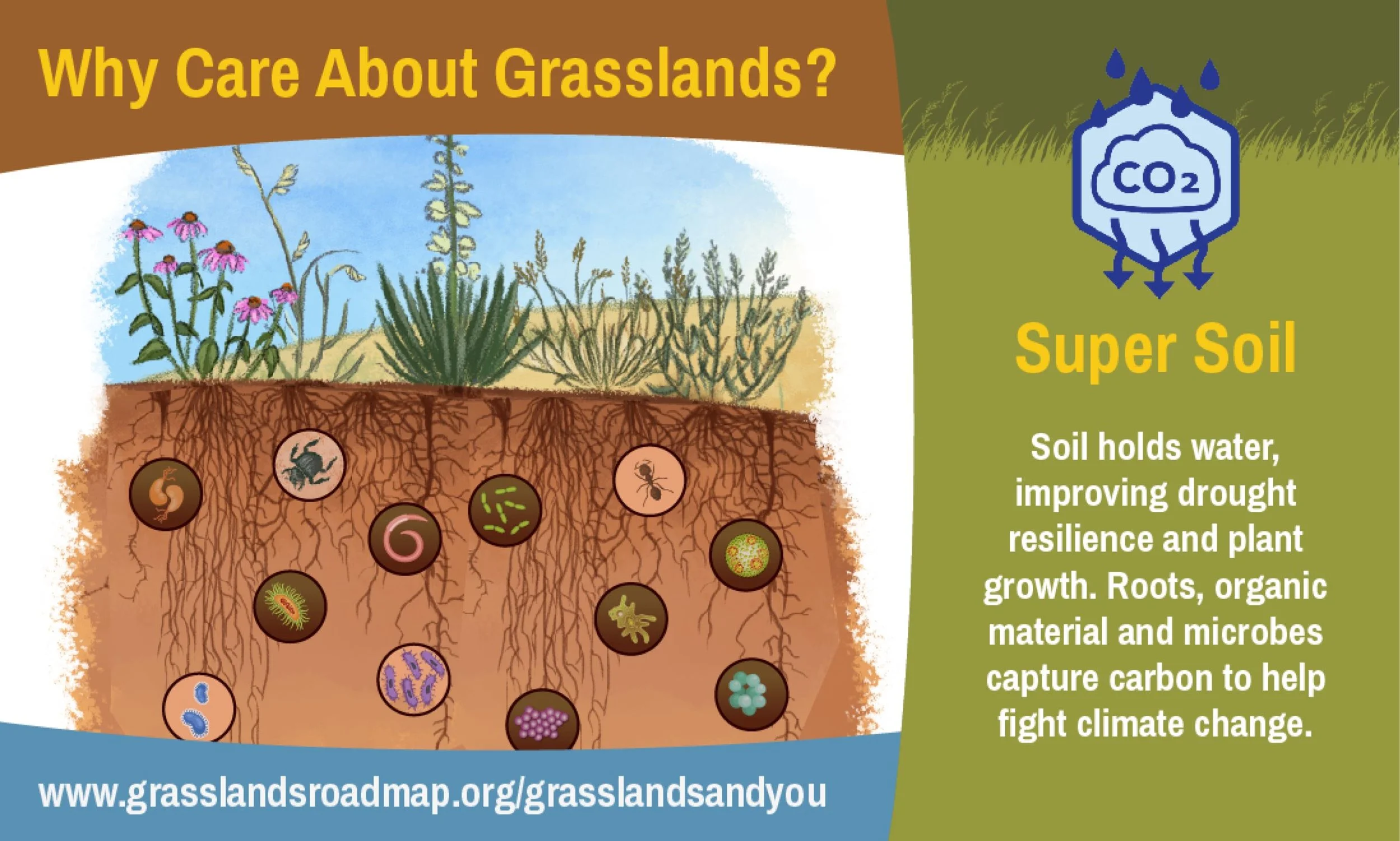 Why Care About Grasslands?

$CO_2$

Super Soil

Soil holds water, improving drought resilience and plant growth. Roots, organic material and microbes capture carbon to help fight climate change.

www.grasslandsroadmap.org/grasslandsandyou